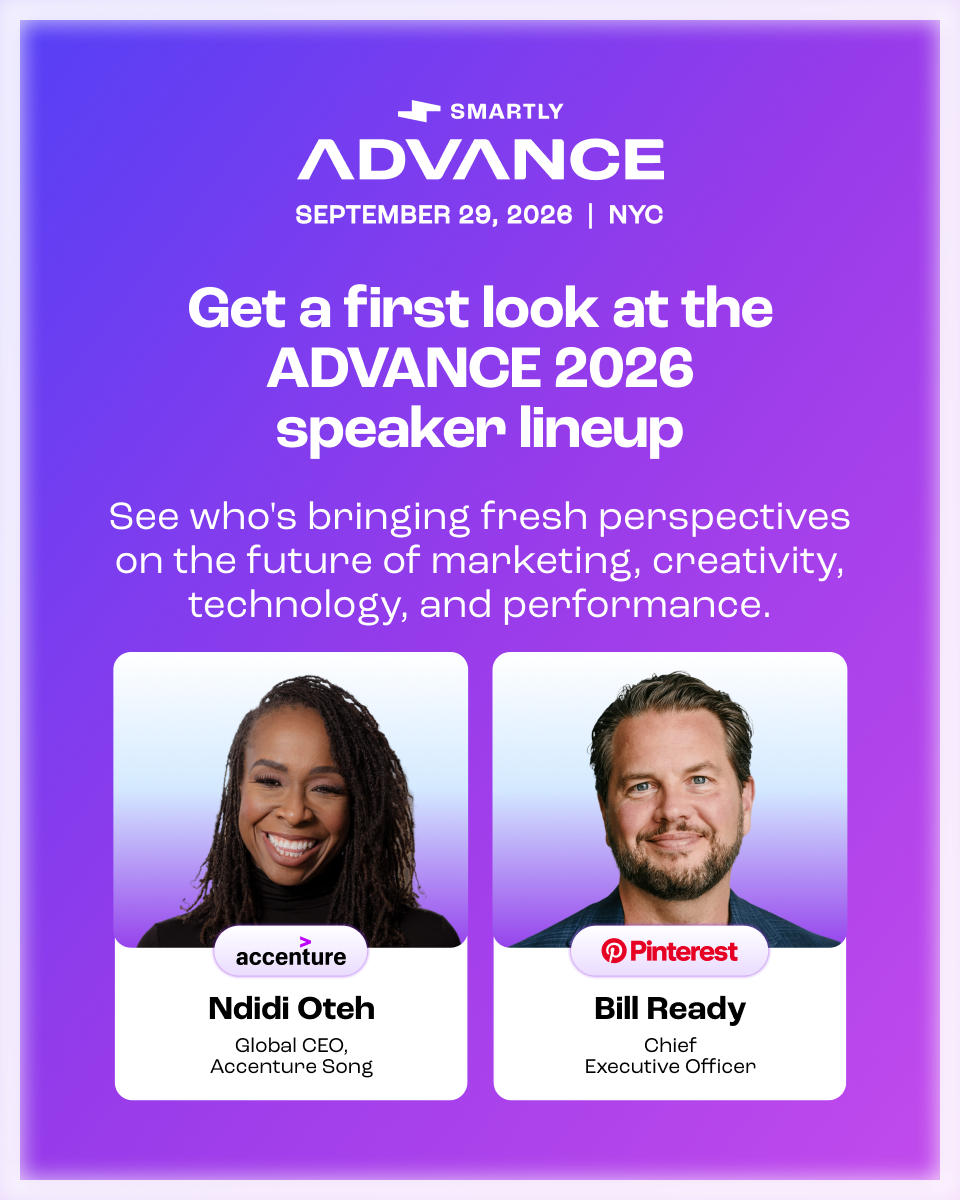 SMARTLY
ADVANCE
SEPTEMBER 29, 2026 | NYC

Get a first look at the ADVANCE 2026 speaker lineup

See who's bringing fresh perspectives on the future of marketing, creativity, technology, and performance.

accenture
Ndidi Oteh
Global CEO, Accenture Song

Pinterest
Bill Ready
Chief Executive Officer